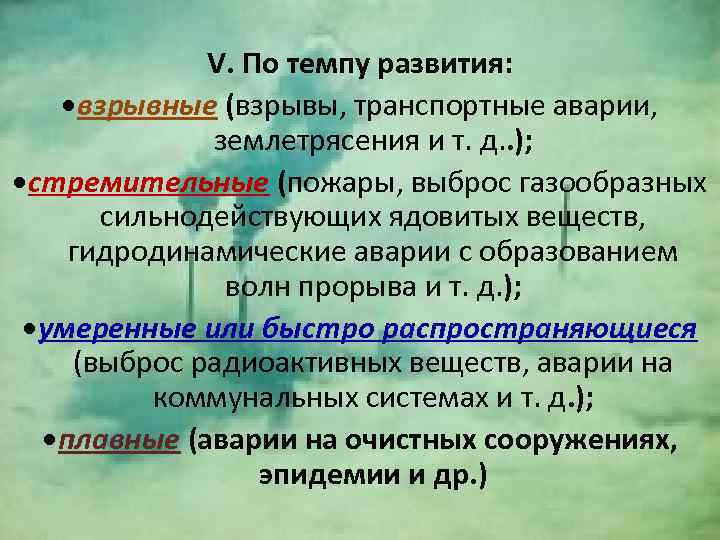 V. По темпу развития:

•взрывные (взрывы, транспортные аварии, землетрясения и т. д..);

•стремительные (пожары, выброс газообразных сильнодействующих ядовитых веществ, гидродинамические аварии с образованием волн прорыва и т. д.);

•умеренные или быстро распространяющиеся (выброс радиоактивных веществ, аварии на коммунальных системах и т. д.);

•плавные (аварии на очистных сооружениях, эпидемии и др.)